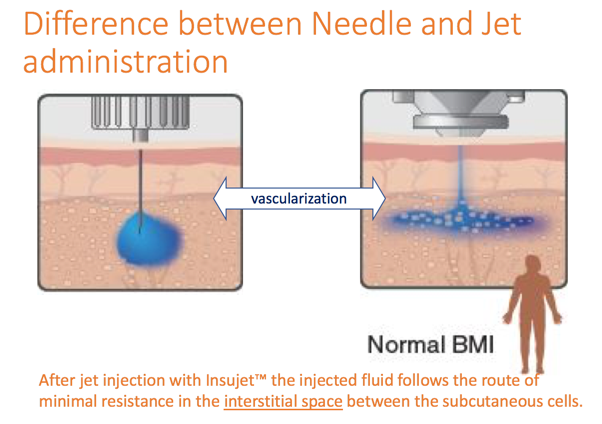 Difference between Needle and Jet administration

vascularization

Normal BMI

After jet injection with Insujet™ the injected fluid follows the route of minimal resistance in the interstitial space between the subcutaneous cells.